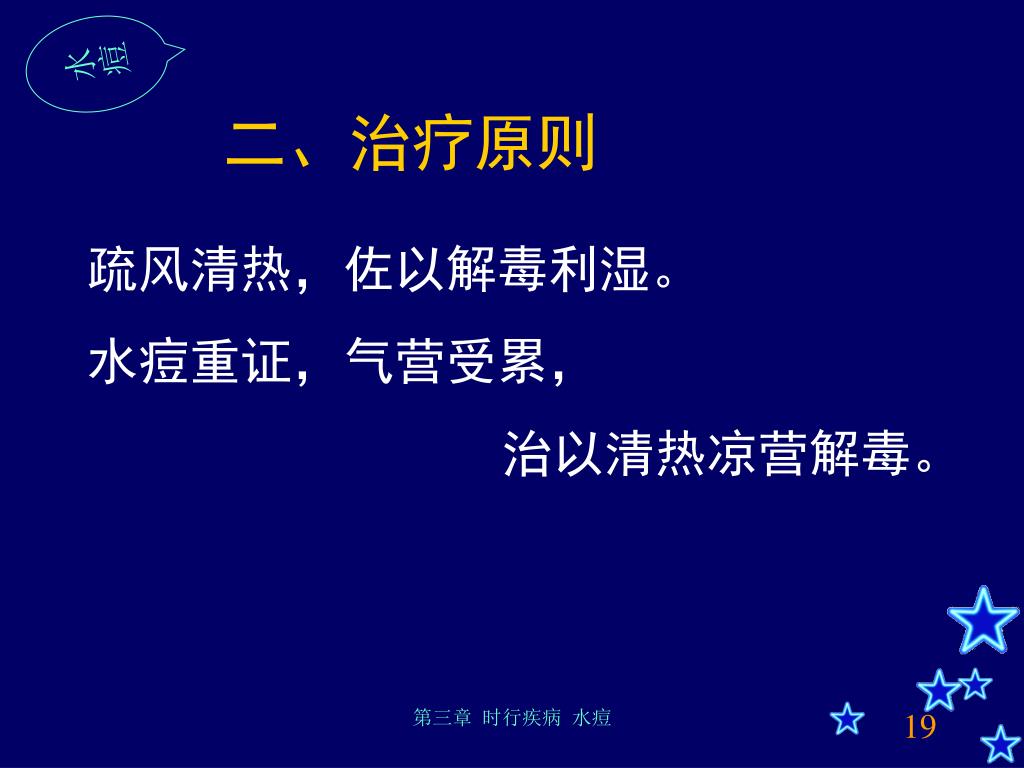 水痘

二、治疗原则

疏风清热，佐以解毒利湿。

水痘重证，气营受累，

治以清热凉营解毒。

第三章 时行疾病 水痘

19